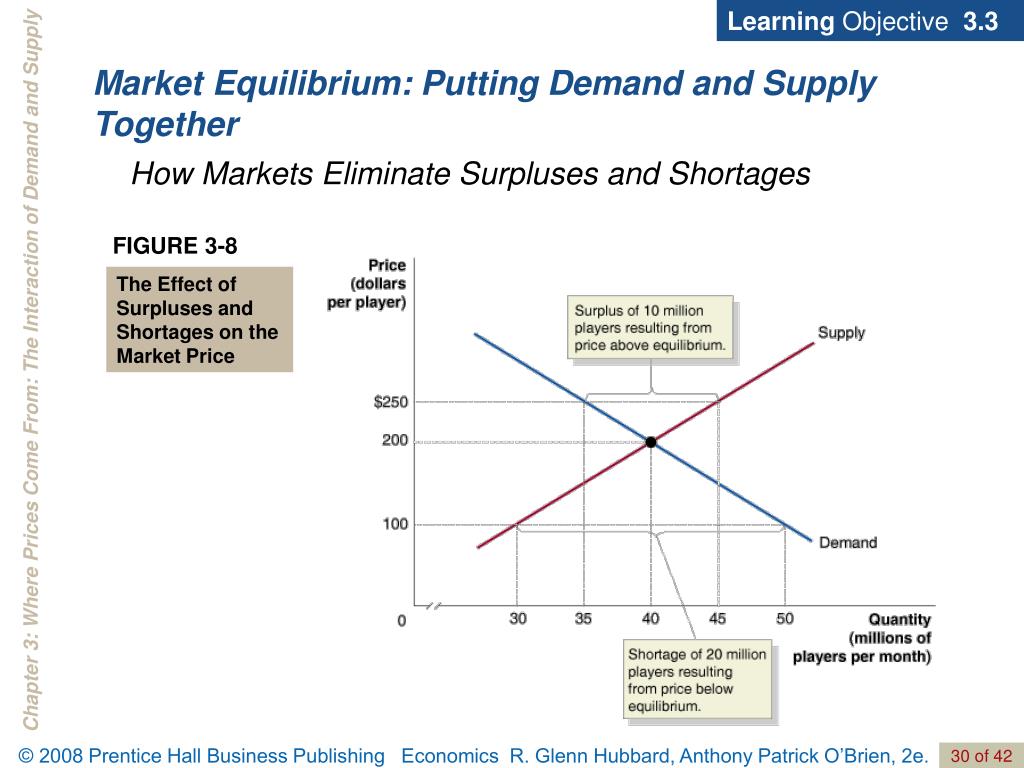 Chapter 3: Where Prices Come From: The Interaction of Demand and Supply

Learning Objective 3.3

Market Equilibrium: Putting Demand and Supply Together

How Markets Eliminate Surpluses and Shortages

FIGURE 3-8

The Effect of Surpluses and Shortages on the Market Price

Price (dollars per player)

Surplus of 10 million players resulting from price above equilibrium.

Supply

$250

200

100

Demand

0

30

35

40

45

50

Quantity (millions of players per month)

Shortage of 20 million players resulting from price below equilibrium.

© 2008 Prentice Hall Business Publishing Economics R. Glenn Hubbard, Anthony Patrick O'Brien, 2e.

30 of 42